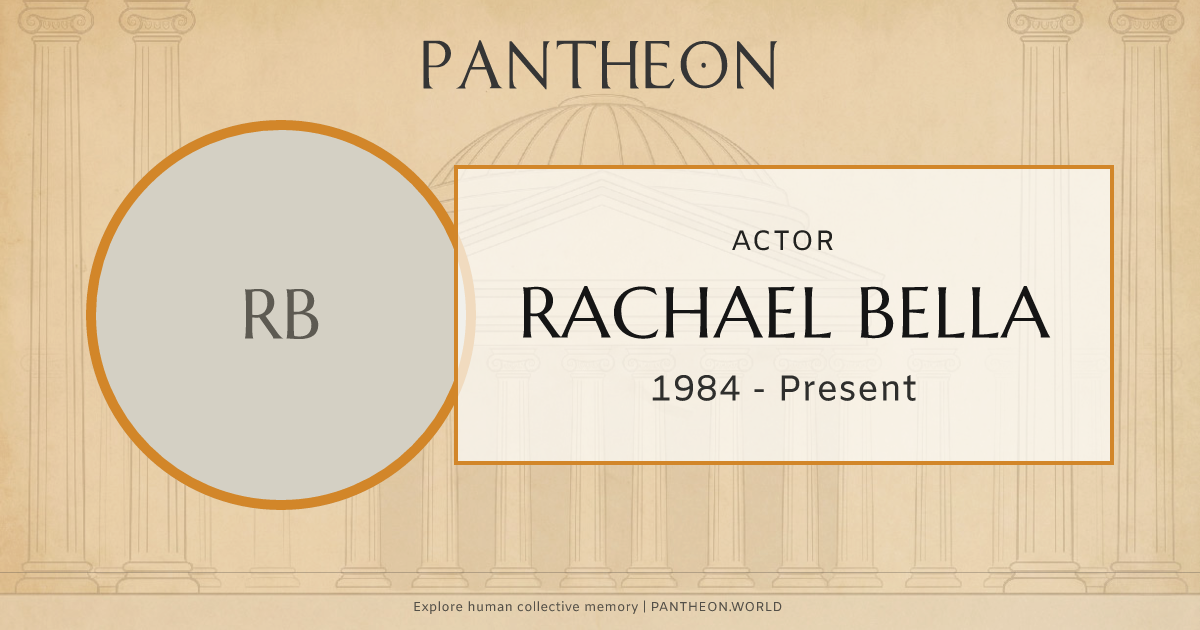 PANTHEON

RB

ACTOR

RACHAEL BELLA

1984 - Present

Explore human collective memory | PANTHEON.WORLD